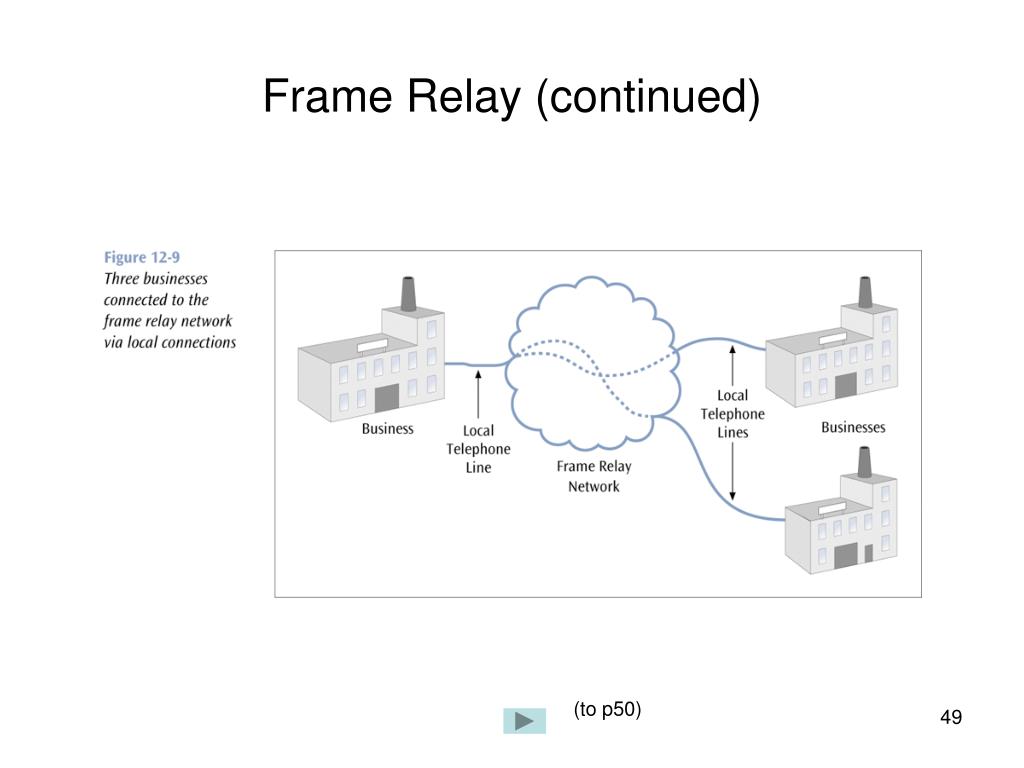 Frame Relay (continued)

Figure 12-9
Three businesses connected to the frame relay network via local connections

Business

Local Telephone Line

Frame Relay Network

Local Telephone Lines

Businesses

(to p50)

49